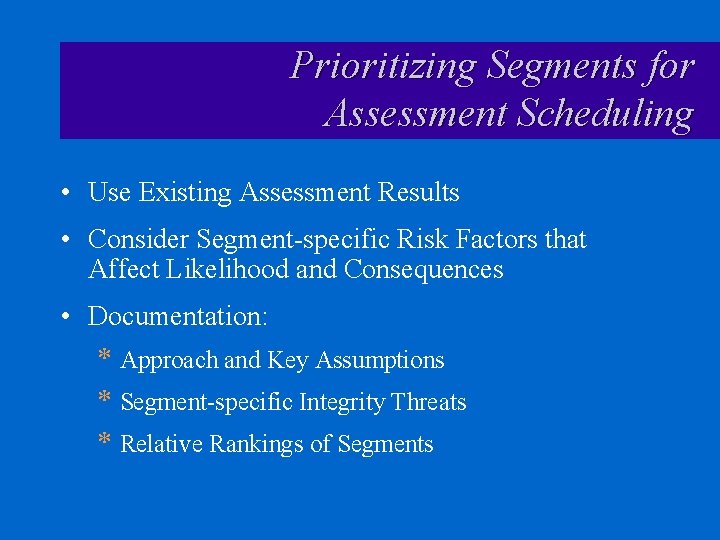 Prioritizing Segments for Assessment Scheduling

• Use Existing Assessment Results

• Consider Segment-specific Risk Factors that Affect Likelihood and Consequences

• Documentation:

* Approach and Key Assumptions

* Segment-specific Integrity Threats

* Relative Rankings of Segments